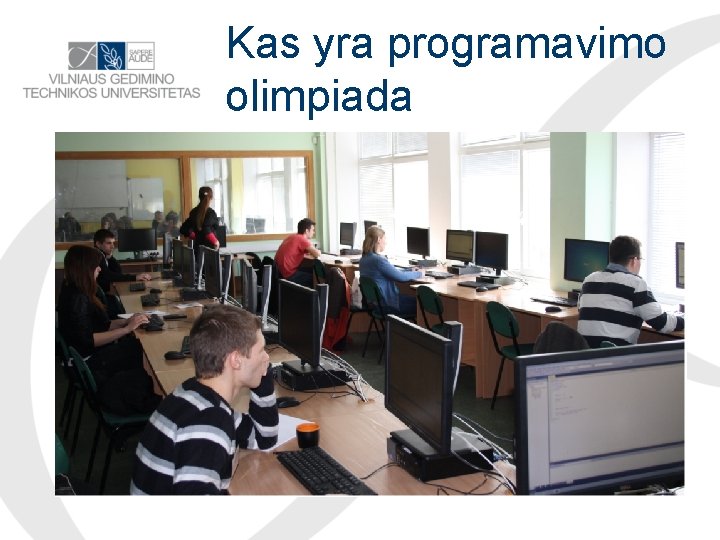 SAPERE AUDE
VILNIAUS GEDIMINO TECHNIKOS UNIVERSITETAS

Kas yra programavimo olimpiada